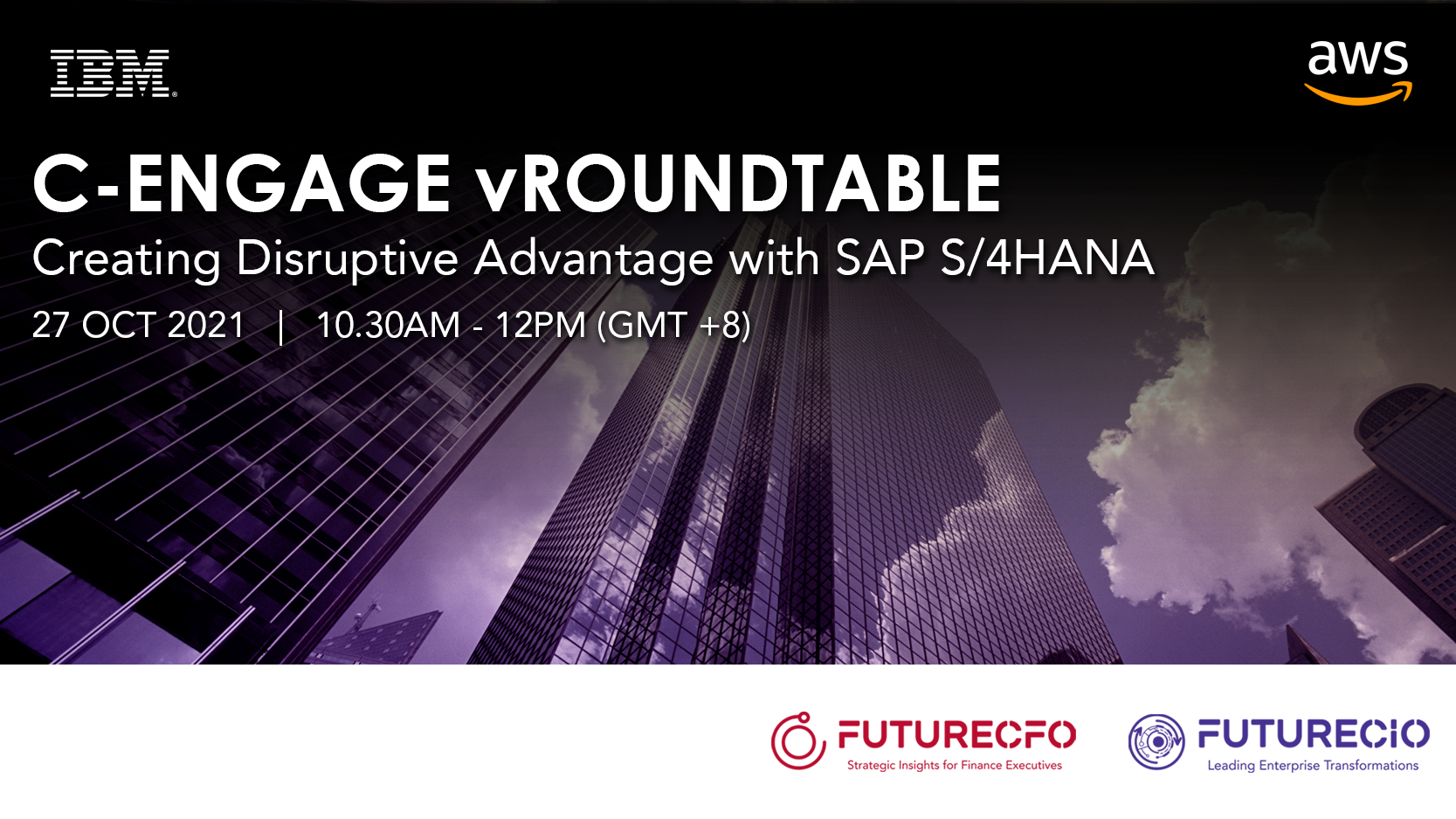 IBM

aws

C-ENGAGE vROUNDTABLE

Creating Disruptive Advantage with SAP S/4HANA

27 OCT 2021 | 10.30AM - 12PM (GMT +8)

FUTURECFO
Strategic Insights for Finance Executives

FUTURECIO
Leading Enterprise Transformations